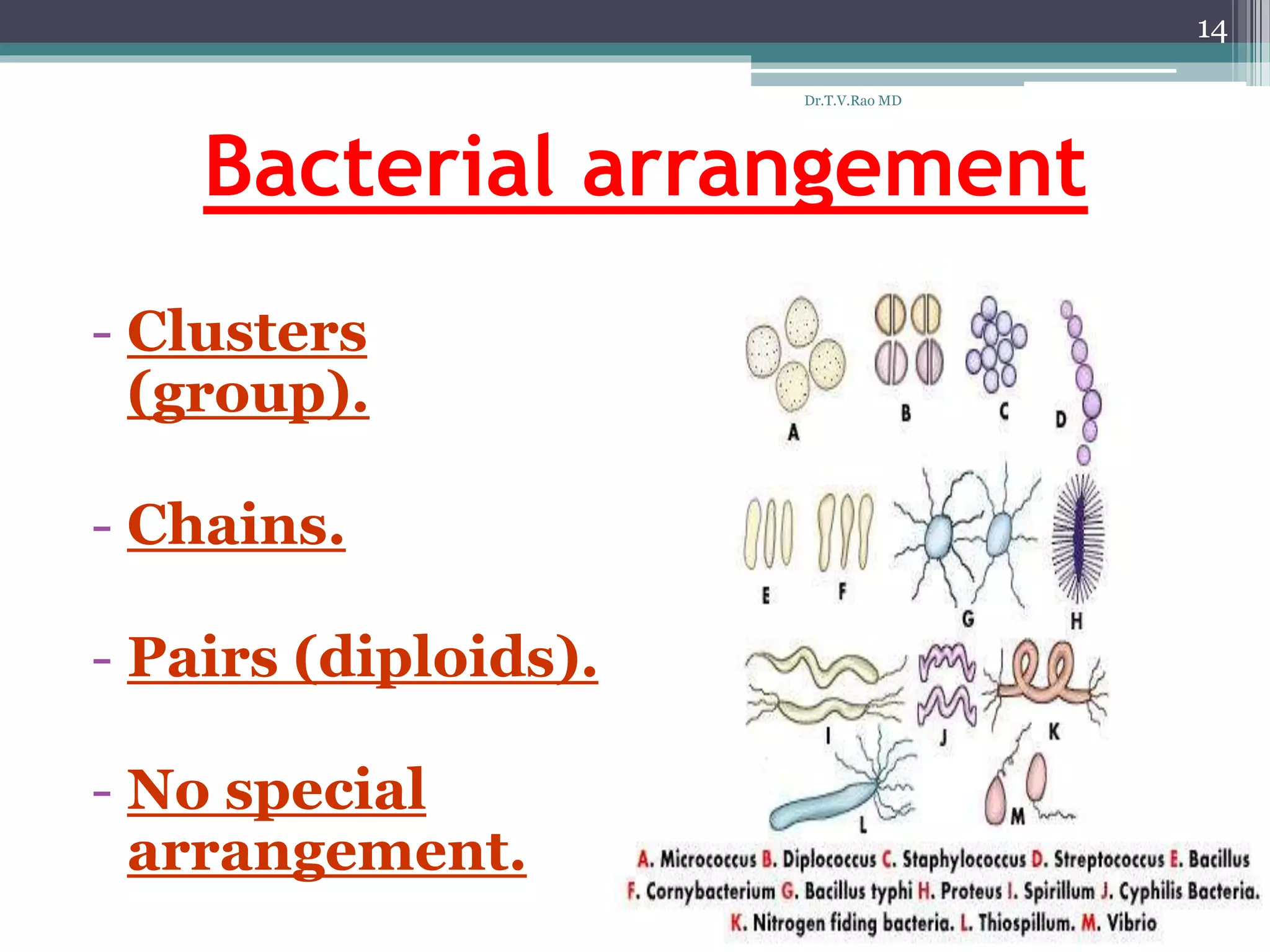 14

Dr.T.V.Rao MD

Bacterial arrangement

- Clusters (group).

- Chains.

- Pairs (diploids).

- No special arrangement.

A B C D

E F G H

I J K

L M

A. Micrococcus B. Diplococcus C. Staphylococcus D. Streptococcus E. Bacillus F. Cornybacterium G. Bacillus typhi H. Proteus I. Spirillum J. Cyphilis Bacteria. K. Nitrogen fiding bacteria. L. Thiospillum. M. Vibrio